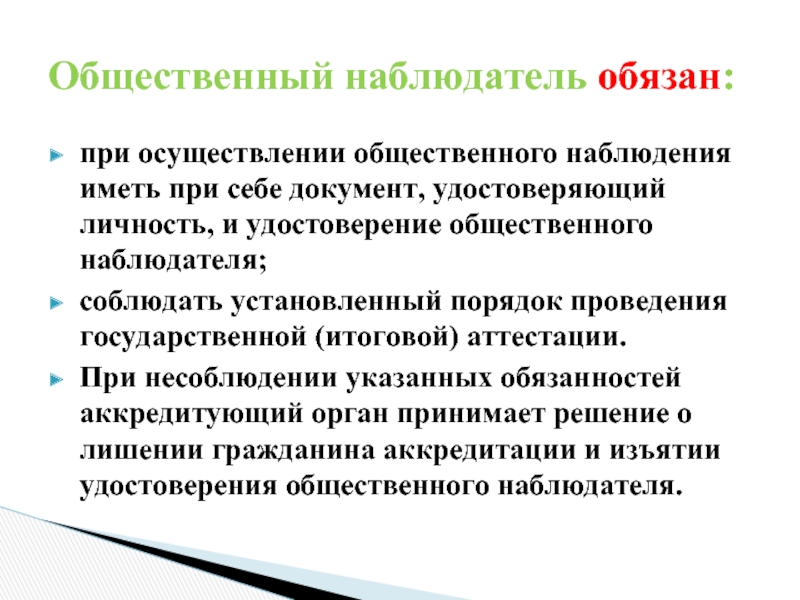 Общественный наблюдатель обязан:

при осуществлении общественного наблюдения иметь при себе документ, удостоверяющий личность, и удостоверение общественного наблюдателя;

соблюдать установленный порядок проведения государственной (итоговой) аттестации.

При несоблюдении указанных обязанностей аккредитующий орган принимает решение о лишении гражданина аккредитации и изъятии удостоверения общественного наблюдателя.